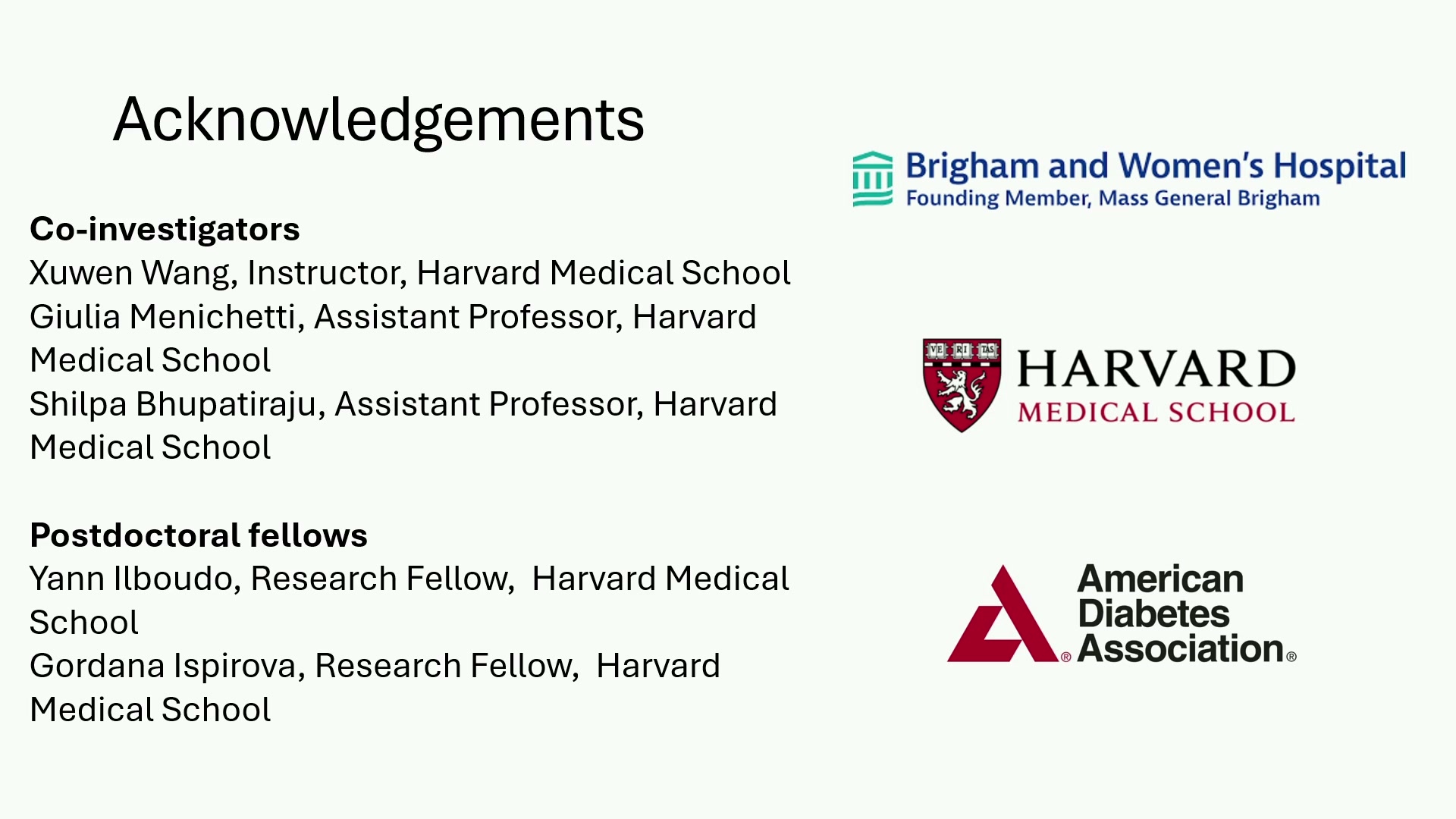 Acknowledgements

Co-investigators
Xuwen Wang, Instructor, Harvard Medical School
Giulia Menichetti, Assistant Professor, Harvard Medical School
Shilpa Bhupatiraju, Assistant Professor, Harvard Medical School

Postdoctoral fellows
Yann Ilboudo, Research Fellow, Harvard Medical School
Gordana Ispirova, Research Fellow, Harvard Medical School

Brigham and Women's Hospital
Founding Member, Mass General Brigham

VE RI TAS
HARVARD
MEDICAL SCHOOL

American Diabetes Association®